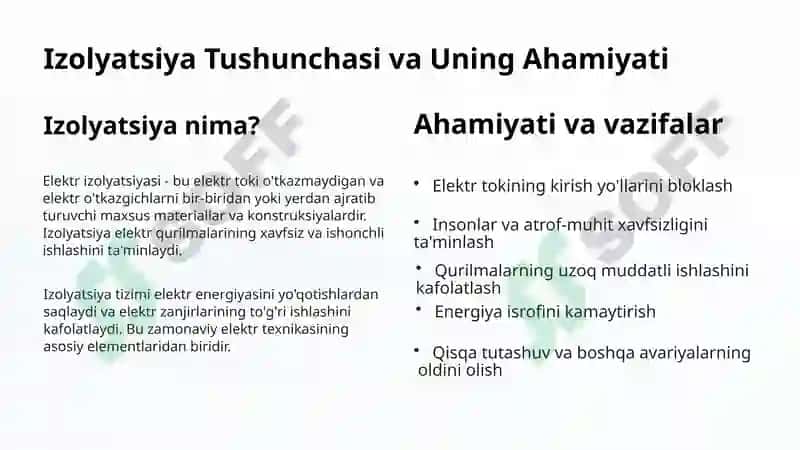 Izolyatsiya Tushunchasi va Uning Ahamiyati

Izolyatsiya nima?

Elektr izolyatsiyasi - bu elektr toki o'tkazmaydigan va elektr o'tkazgichlarni bir-biridan yoki yerdan ajratib turuvchi maxsus materiallar va konstruksiyalardir. Izolyatsiya elektr qurilmalarining xavfsiz va ishonchli ishlashini ta'minlaydi.

Izolyatsiya tizimi elektr energiyasini yo'qotishlardan saqlaydi va elektr zanjirlarining to'g'ri ishlashini kafolatlaydi. Bu zamonaviy elektr texnikasining asosiy elementlaridan biridir.

Ahamiyati va vazifalar

• Elektr tokining kirish yo'llarini bloklash

• Insonlar va atrof-muhit xavfsizligini ta'minlash

• Qurilmalarning uzoq muddatli ishlashini kafolatlash

• Energiya isrofini kamaytirish

• Qisqa tutashuv va boshqa avariyalarning oldini olish

SOFF